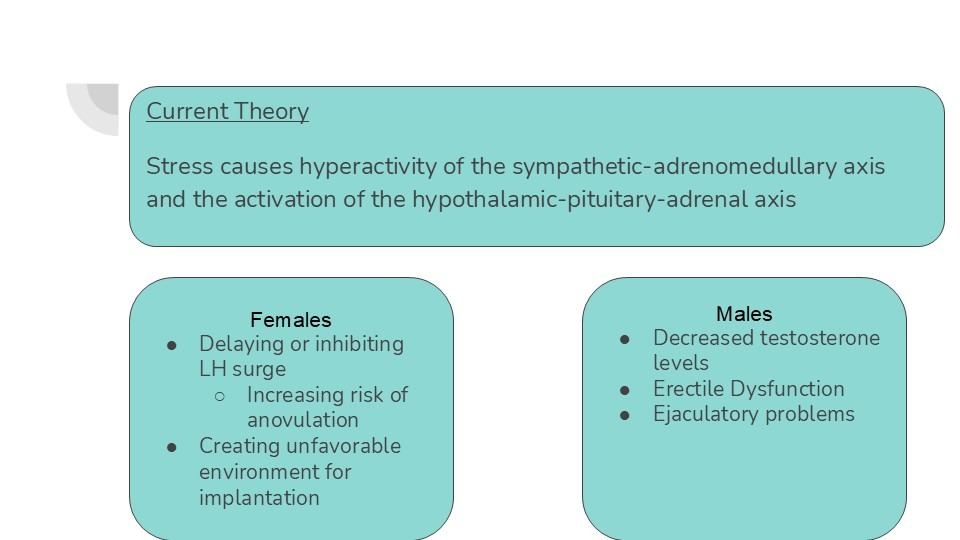 Current Theory

Stress causes hyperactivity of the sympathetic-adrenomedullary axis and the activation of the hypothalamic-pituitary-adrenal axis

Females
- Delaying or inhibiting LH surge
  - Increasing risk of anovulation
- Creating unfavorable environment for implantation

Males
- Decreased testosterone levels
- Erectile Dysfunction
- Ejaculatory problems